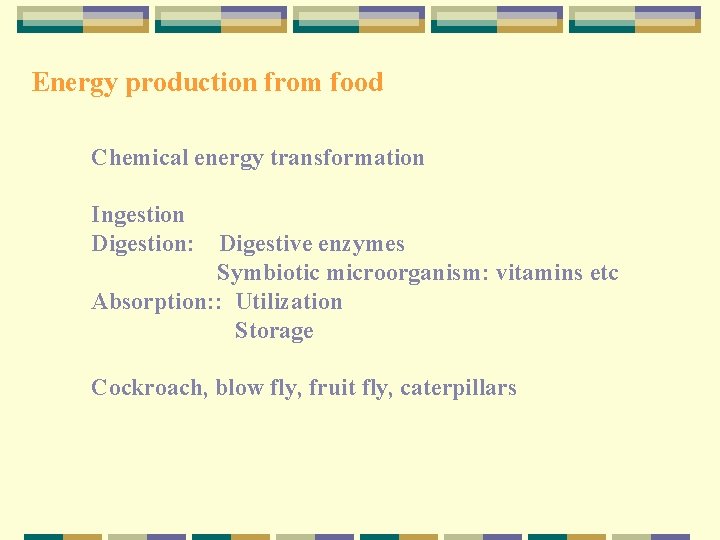 Energy production from food

Chemical energy transformation

Ingestion
Digestion: Digestive enzymes
Symbiotic microorganism: vitamins etc
Absorption:: Utilization
Storage

Cockroach, blow fly, fruit fly, caterpillars